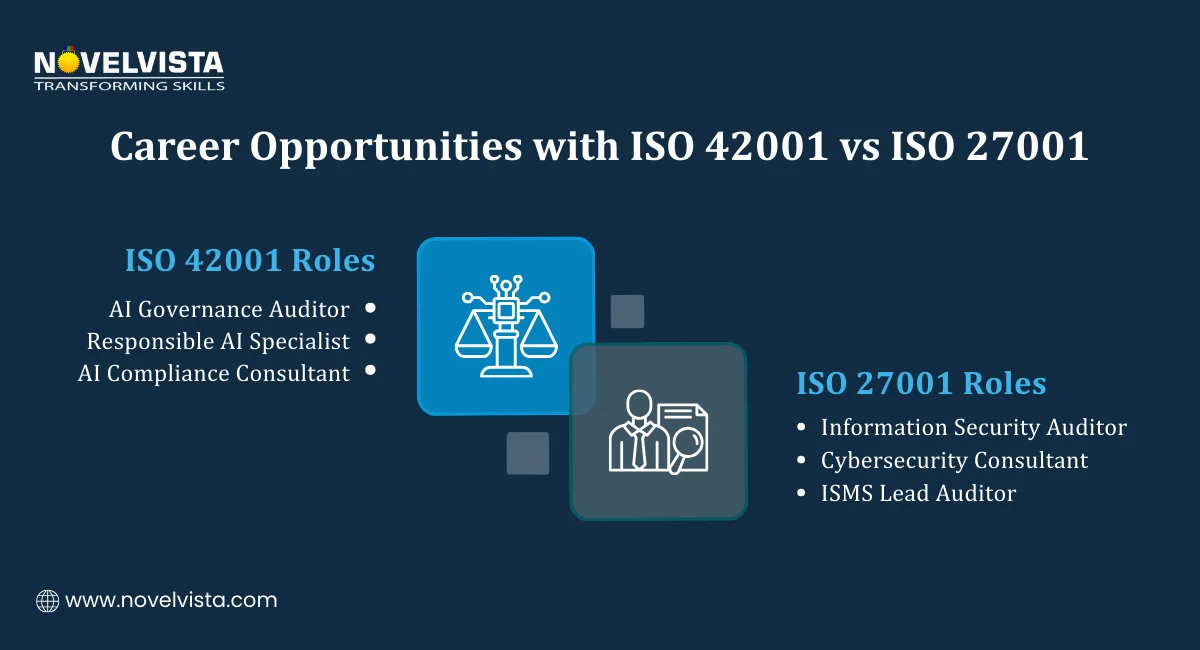 NOVELVISTA
TRANSFORMING SKILLS

Career Opportunities with ISO 42001 vs ISO 27001

ISO 42001 Roles

AI Governance Auditor •
Responsible AI Specialist •
AI Compliance Consultant •

ISO 27001 Roles

• Information Security Auditor
• Cybersecurity Consultant
• ISMS Lead Auditor

www.novelvista.com